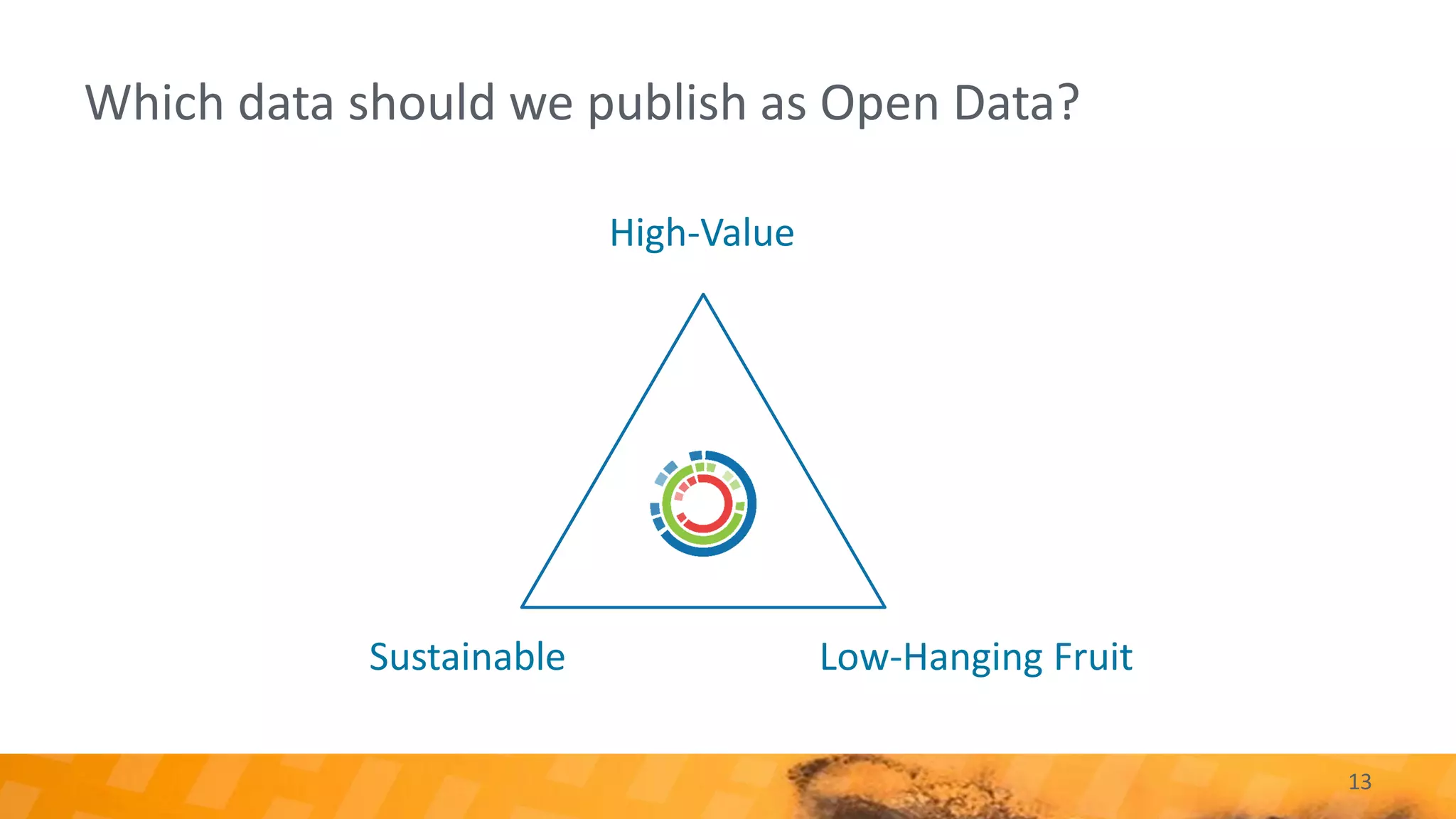 Which data should we publish as Open Data?

High-Value

Sustainable

Low-Hanging Fruit

13